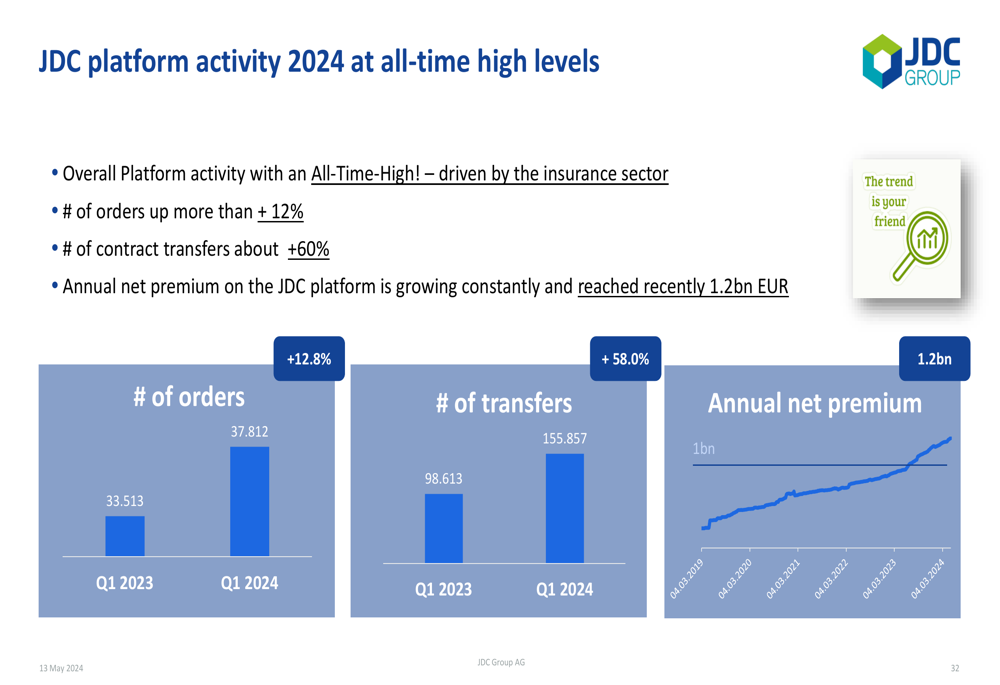 JDC platform activity 2024 at all-time high levels

JDC GROUP

• Overall Platform activity with an All-Time-High! – driven by the insurance sector
• # of orders up more than + 12%
• # of contract transfers about +60%
• Annual net premium on the JDC platform is growing constantly and reached recently 1.2bn EUR

The trend is your friend

+12.8%

# of orders

33.513

37.812

Q1 2023

Q1 2024

+ 58.0%

# of transfers

98.613

155.857

Q1 2023

Q1 2024

1.2bn

Annual net premium

1bn

04.03.2019

04.03.2020

04.03.2021

04.03.2022

04.03.2023

04.03.2024

13 May 2024

JDC Group AG

32